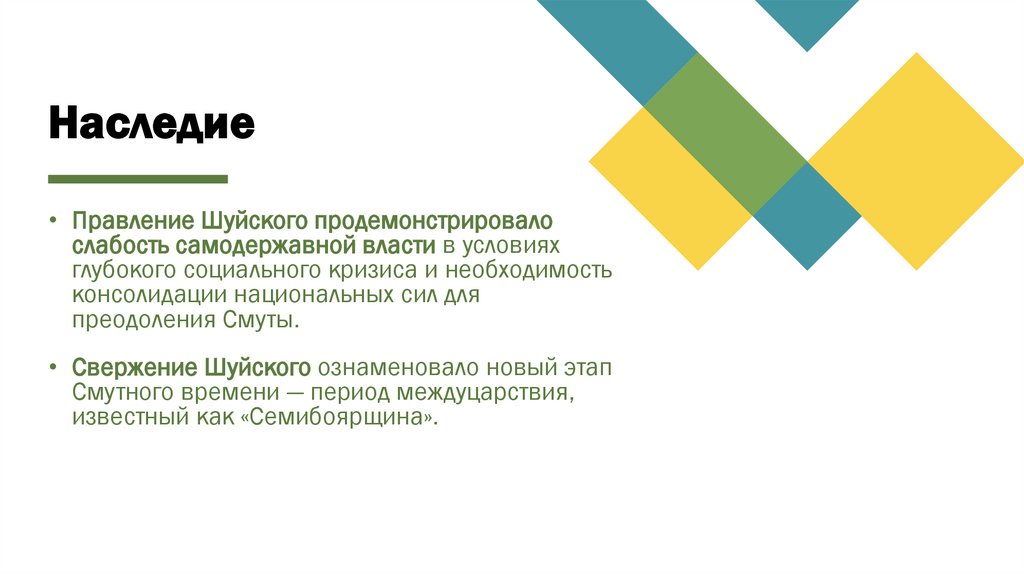 Наследие

• Правление Шуйского продемонстрировало слабость самодержавной власти в условиях глубокого социального кризиса и необходимость консолидации национальных сил для преодоления Смуты.

• Свержение Шуйского ознаменовало новый этап Смутного времени — период междуцарствия, известный как «Семибоярщина».